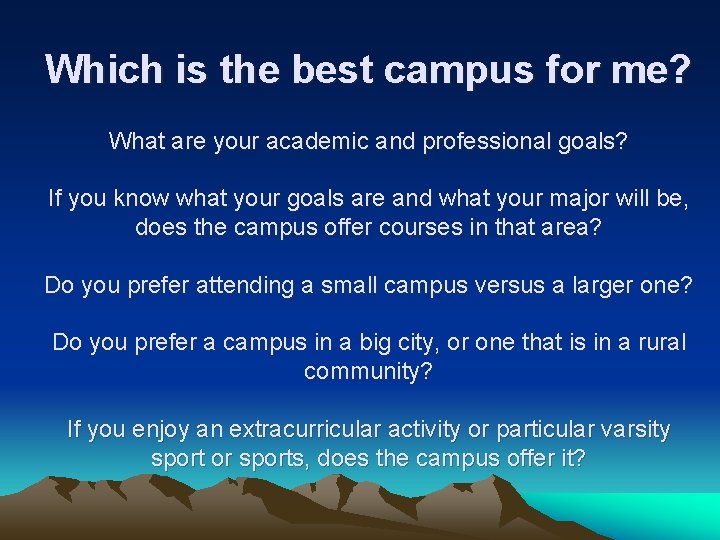 Which is the best campus for me?

What are your academic and professional goals?

If you know what your goals are and what your major will be, does the campus offer courses in that area?

Do you prefer attending a small campus versus a larger one?

Do you prefer a campus in a big city, or one that is in a rural community?

If you enjoy an extracurricular activity or particular varsity sport or sports, does the campus offer it?